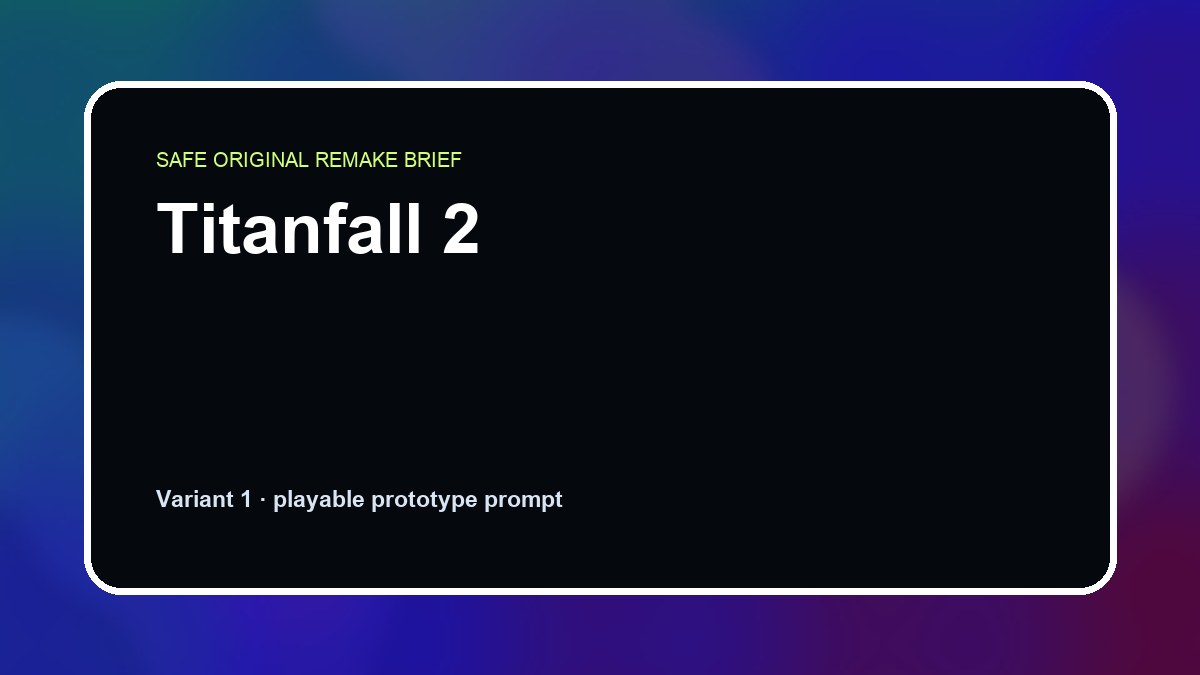 SAFE ORIGINAL REMAKE BRIEF

Titanfall 2

Variant 1 · playable prototype prompt